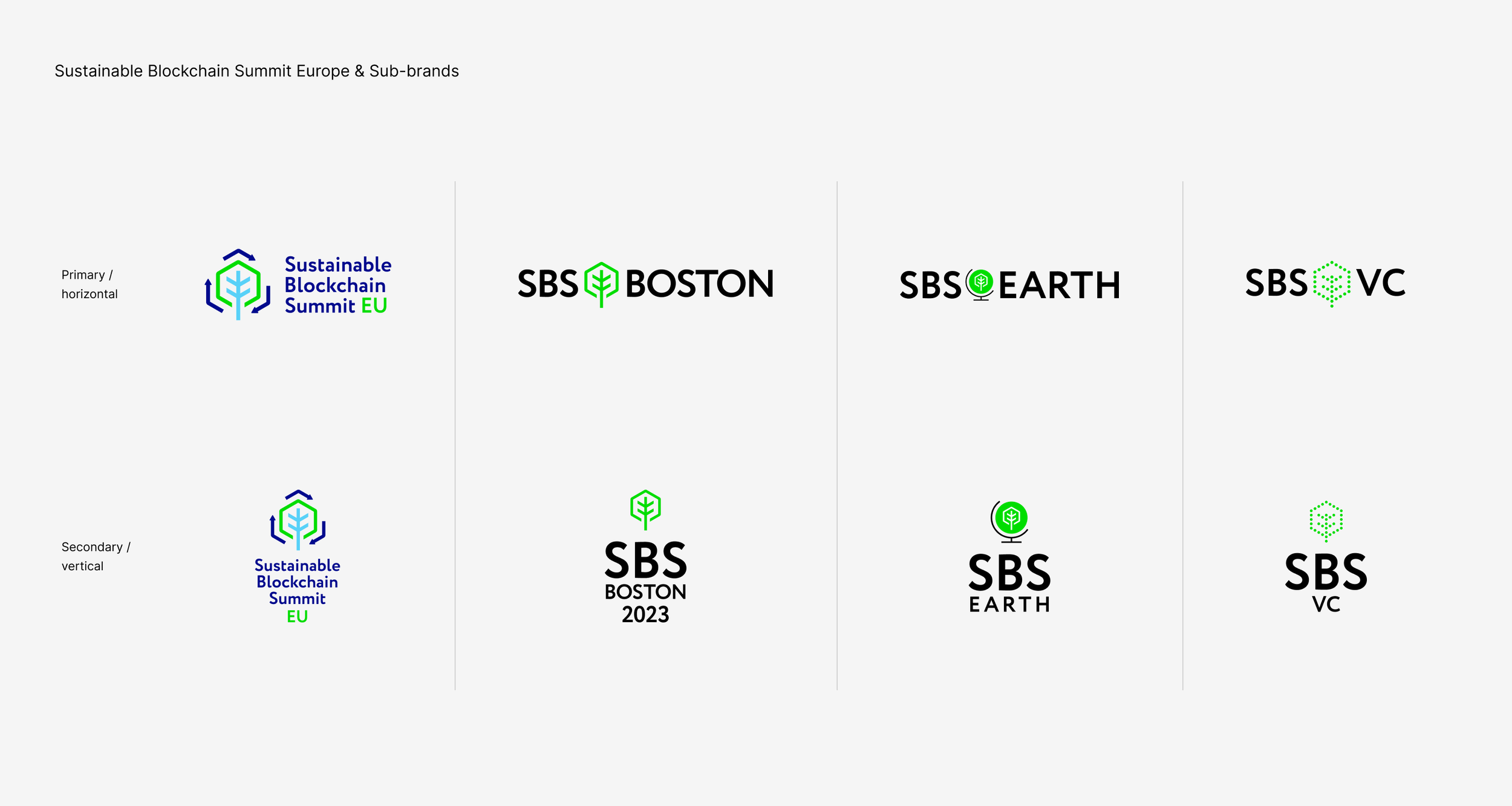 Sustainable Blockchain Summit Europe & Sub-brands

Primary / horizontal

Sustainable Blockchain Summit EU

SBS BOSTON

SBS EARTH

SBS VC

Secondary / vertical

Sustainable Blockchain Summit EU

SBS BOSTON 2023

SBS EARTH

SBS VC